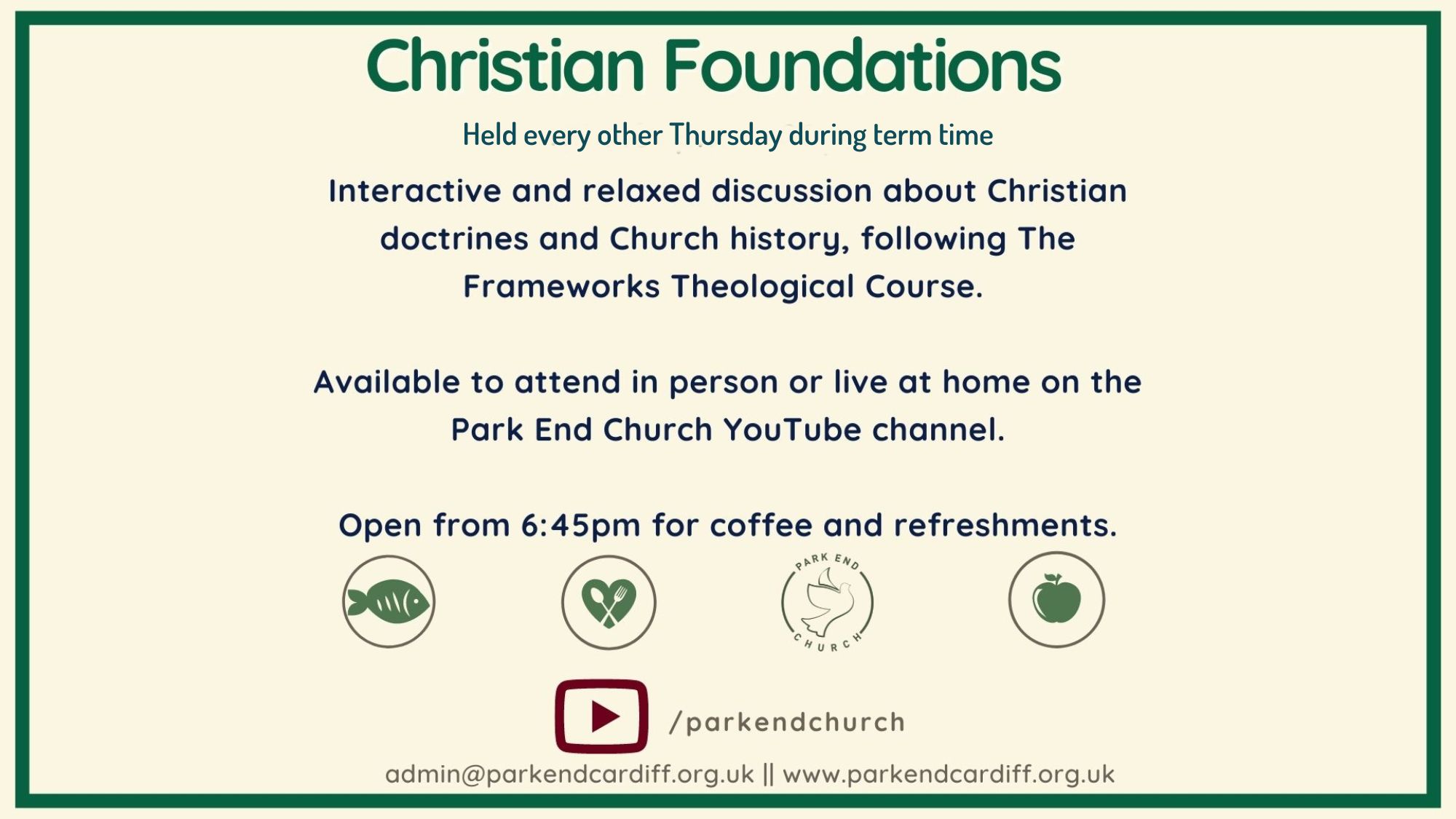 Christian Foundations

Held every other Thursday during term time

Interactive and relaxed discussion about Christian doctrines and Church history, following The Frameworks Theological Course.

Available to attend in person or live at home on the Park End Church YouTube channel.

Open from 6:45pm for coffee and refreshments.

PARK END CHURCH

/parkendchurch

admin@parkendcardiff.org.uk || www.parkendcardiff.org.uk